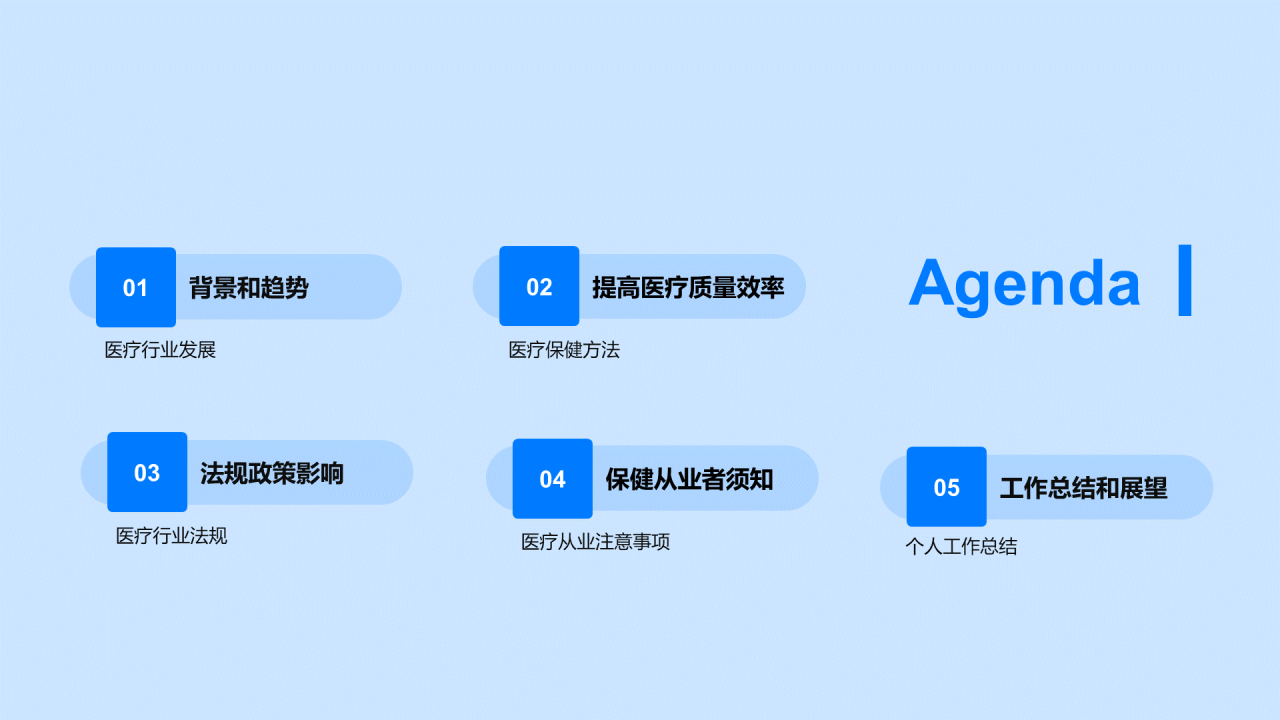 01 背景和趋势

医疗行业发展

02 提高医疗质量效率

医疗保健方法

Agenda

03 法规政策影响

医疗行业法规

04 保健从业者须知

医疗从业注意事项

05 工作总结和展望

个人工作总结